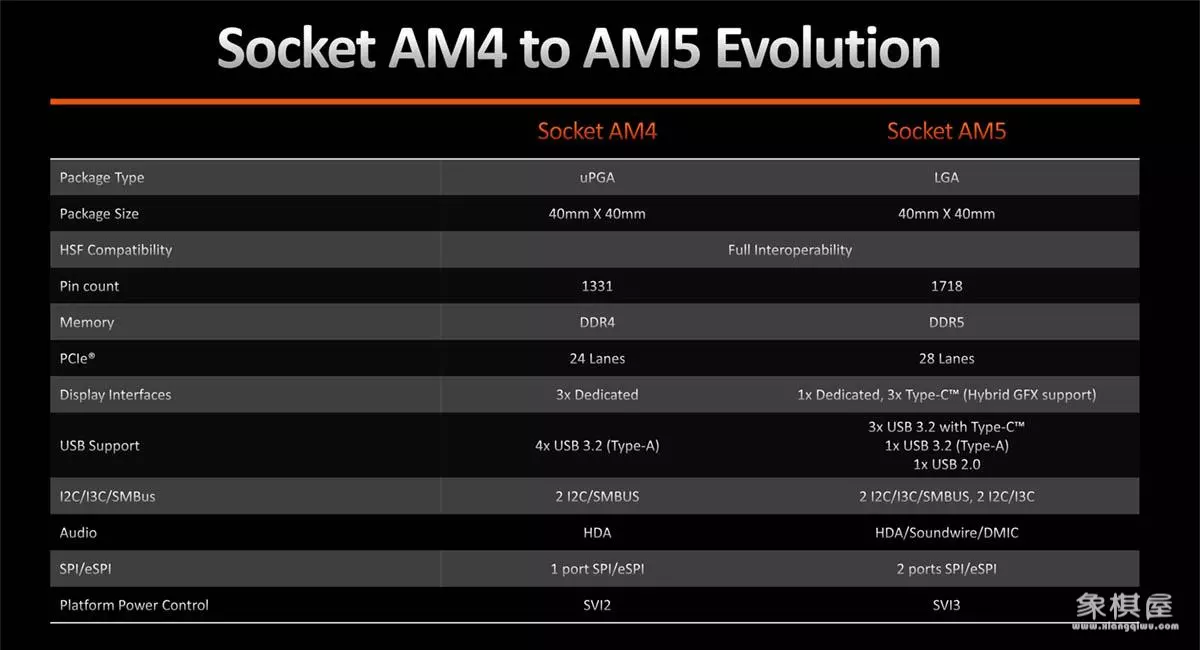 Socket AM4 to AM5 Evolution

| | Socket AM4 | Socket AM5 |
|---|---|---|
| Package Type | uPGA | LGA |
| Package Size | 40mm X 40mm | 40mm X 40mm |
| HSF Compatibility | Full Interoperability | |
| Pin count | 1331 | 1718 |
| Memory | DDR4 | DDR5 |
| PCIe® | 24 Lanes | 28 Lanes |
| Display Interfaces | 3x Dedicated | 1x Dedicated, 3x Type-C™ (Hybrid GFX support) |
| USB Support | 4x USB 3.2 (Type-A) | 3x USB 3.2 with Type-C™ 1x USB 3.2 (Type-A) 1x USB 2.0 |
| I2C/I3C/SMBus | 2 I2C/SMBUS | 2 I2C/I3C/SMBUS, 2 I2C/I3C |
| Audio | HDA | HDA/Soundwire/DMIC |
| SPI/eSPI | 1 port SPI/eSPI | 2 ports SPI/eSPI |
| Platform Power Control | SVI2 | SVI3 |

象棋屋
www.xiangqiwu.com